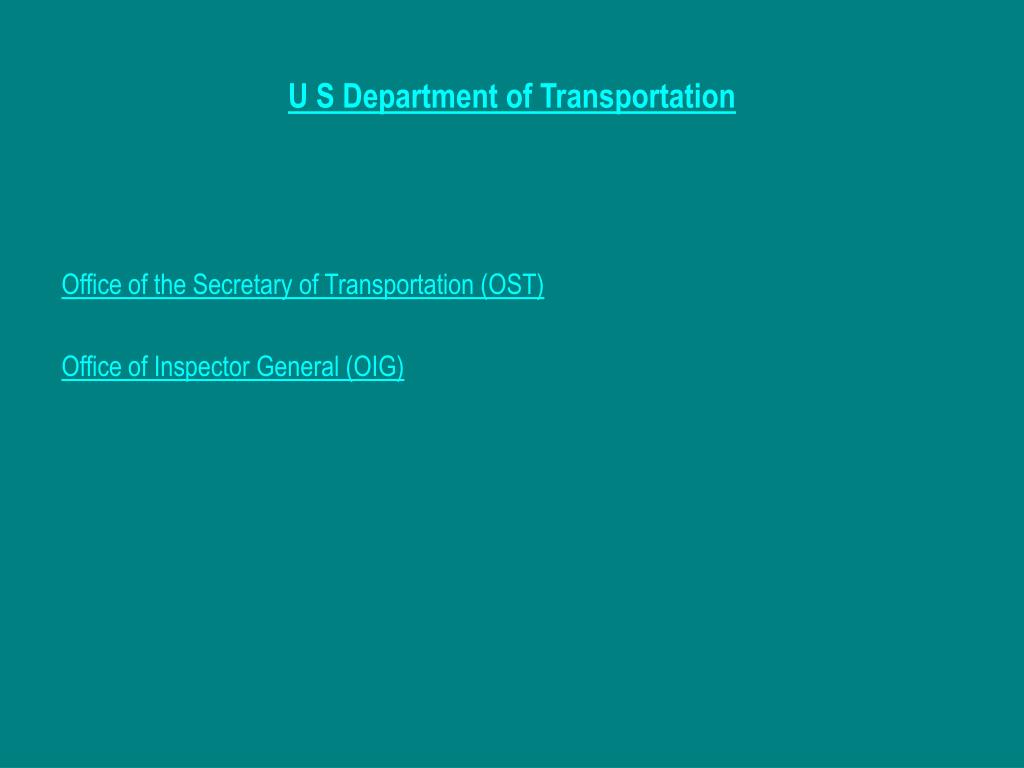 U S Department of Transportation

Office of the Secretary of Transportation (OST)

Office of Inspector General (OIG)